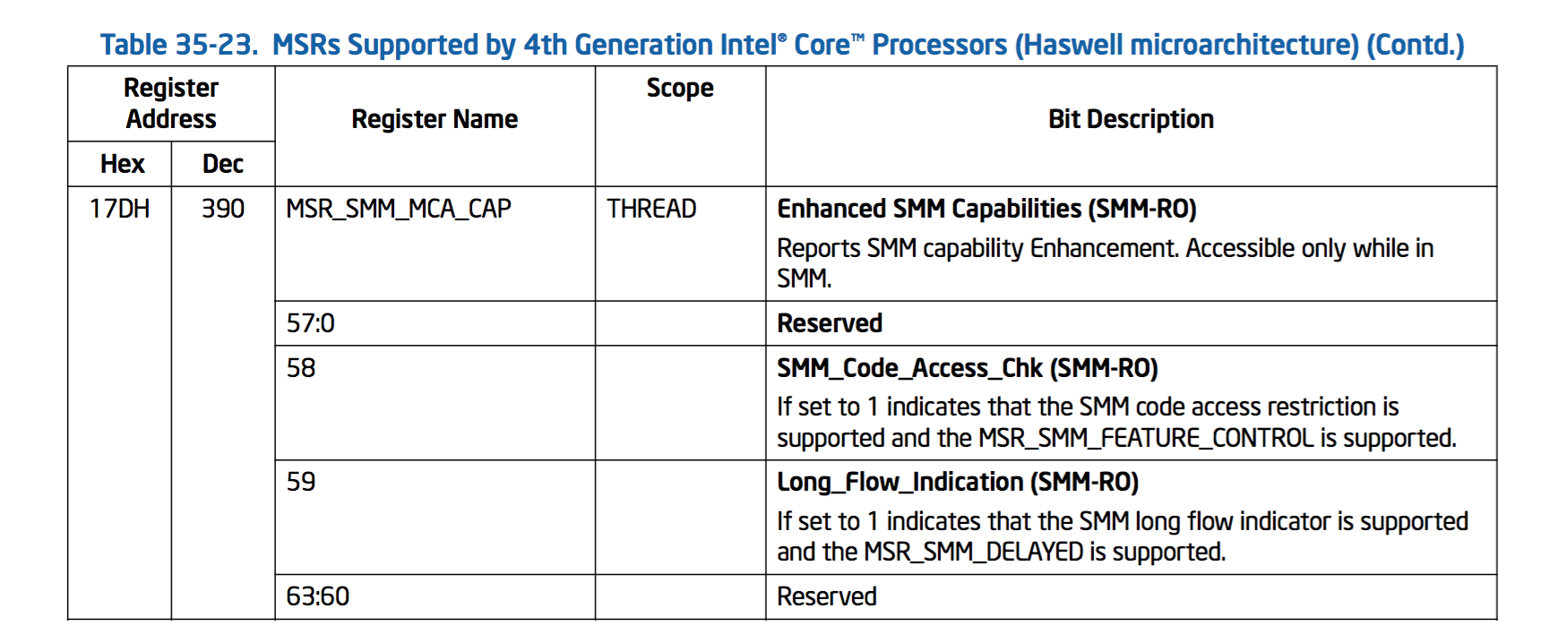 Table 35-23. MSRs Supported by 4th Generation Intel® Core™ Processors (Haswell microarchitecture) (Contd.)

| Register Address Hex | Register Address Dec | Register Name | Scope | Bit Description |
|---|---|---|---|---|
| 17DH | 390 | MSR_SMM_MCA_CAP | THREAD | Enhanced SMM Capabilities (SMM-RO) Reports SMM capability Enhancement. Accessible only while in SMM. |
| | | 57:0 | | Reserved |
| | | 58 | | SMM_Code_Access_Chk (SMM-RO) If set to 1 indicates that the SMM code access restriction is supported and the MSR_SMM_FEATURE_CONTROL is supported. |
| | | 59 | | Long_Flow_Indication (SMM-RO) If set to 1 indicates that the SMM long flow indicator is supported and the MSR_SMM_DELAYED is supported. |
| | | 63:60 | | Reserved |